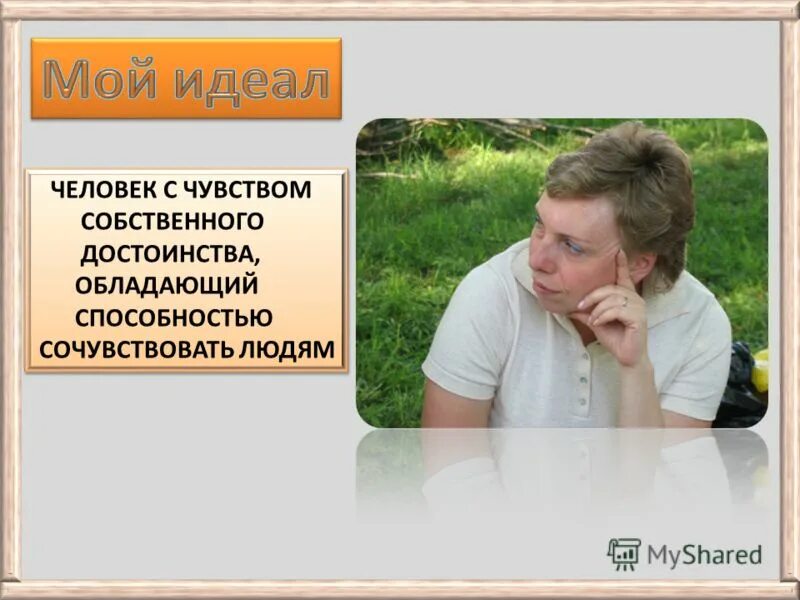 Мой идеал

ЧЕЛОВЕК С ЧУВСТВОМ СОБСТВЕННОГО ДОСТОИНСТВА, ОБЛАДАЮЩИЙ СПОСОБНОСТЬЮ СОЧУВСТВОВАТЬ ЛЮДЯМ

MyShared